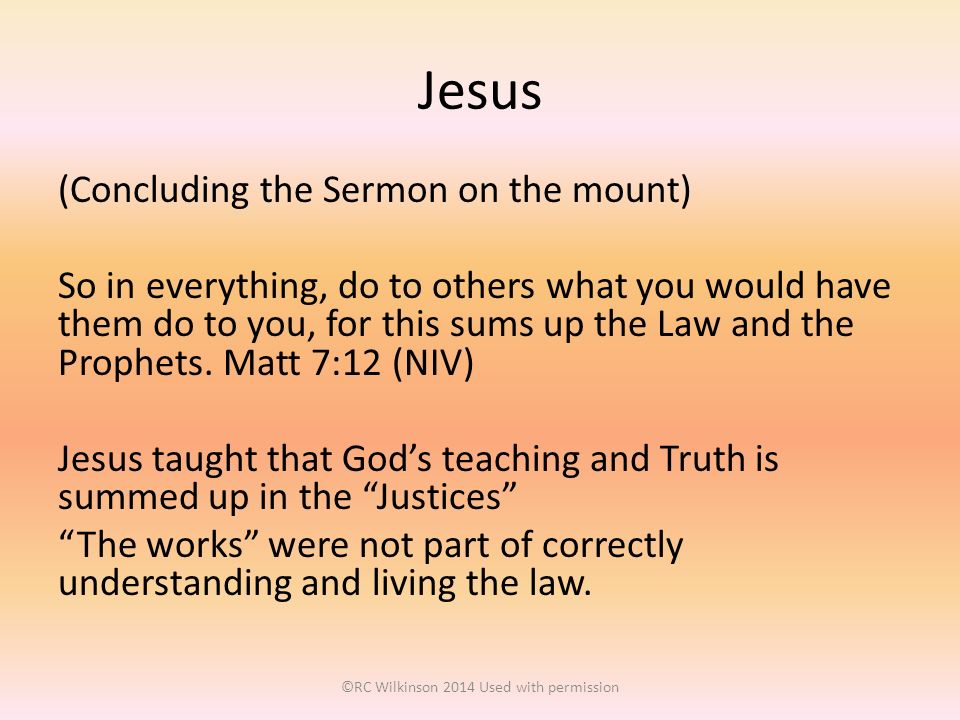 Jesus

(Concluding the Sermon on the mount)

So in everything, do to others what you would have them do to you, for this sums up the Law and the Prophets. Matt 7:12 (NIV)

Jesus taught that God’s teaching and Truth is summed up in the “Justices”

“The works” were not part of correctly understanding and living the law.

©RC Wilkinson 2014 Used with permission